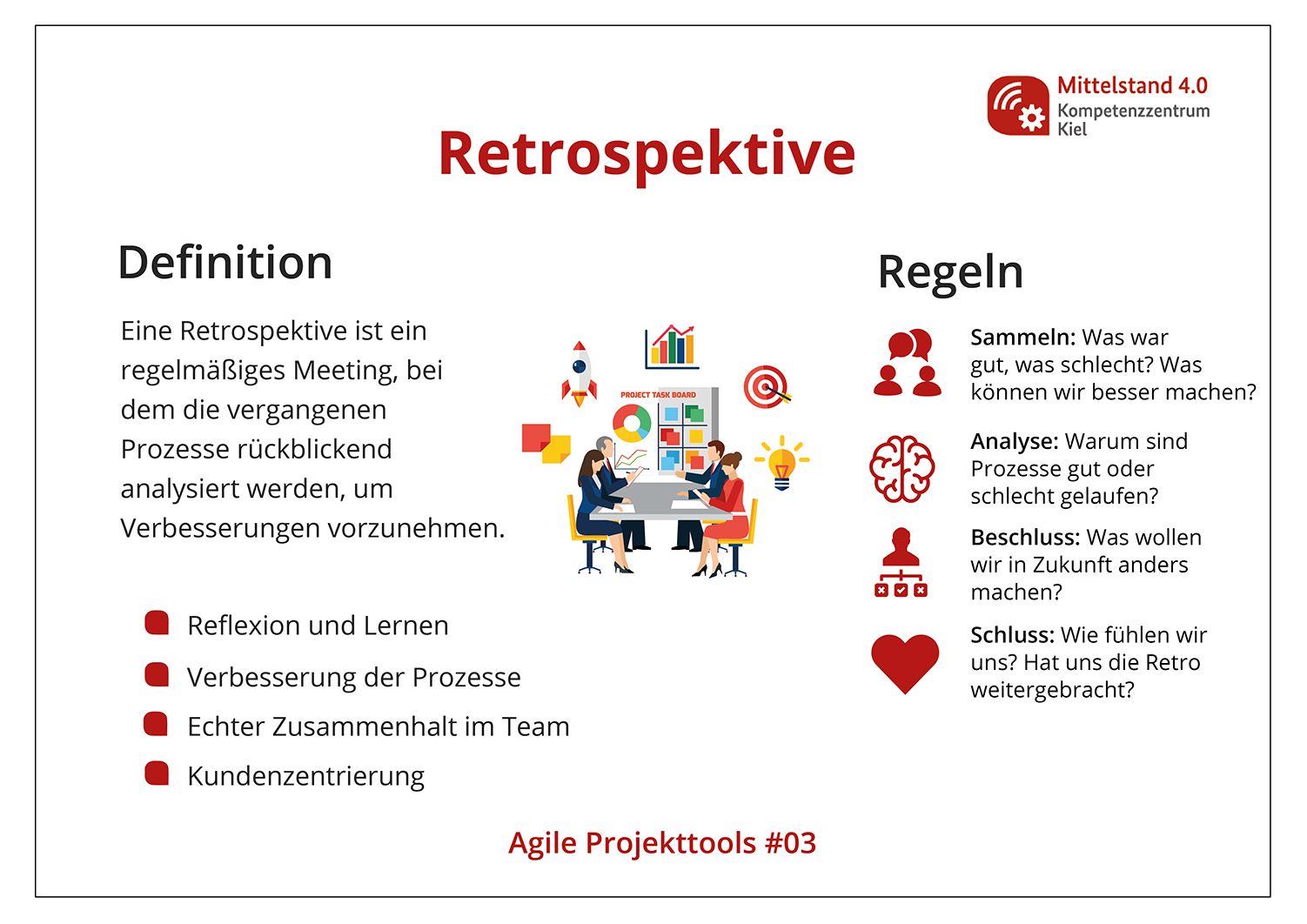 Mittelstand 4.0
Kompetenzzentrum
Kiel

Retrospektive

Definition

Eine Retrospektive ist ein regelmäßiges Meeting, bei dem die vergangenen Prozesse rückblickend analysiert werden, um Verbesserungen vorzunehmen.

PROJECT TASK BOARD

Reflexion und Lernen

Verbesserung der Prozesse

Echter Zusammenhalt im Team

Kundenzentrierung

Regeln

Sammeln: Was war gut, was schlecht? Was können wir besser machen?

Analyse: Warum sind Prozesse gut oder schlecht gelaufen?

Beschluss: Was wollen wir in Zukunft anders machen?

Schluss: Wie fühlen wir uns? Hat uns die Retro weitergebracht?

Agile Projekttools #03